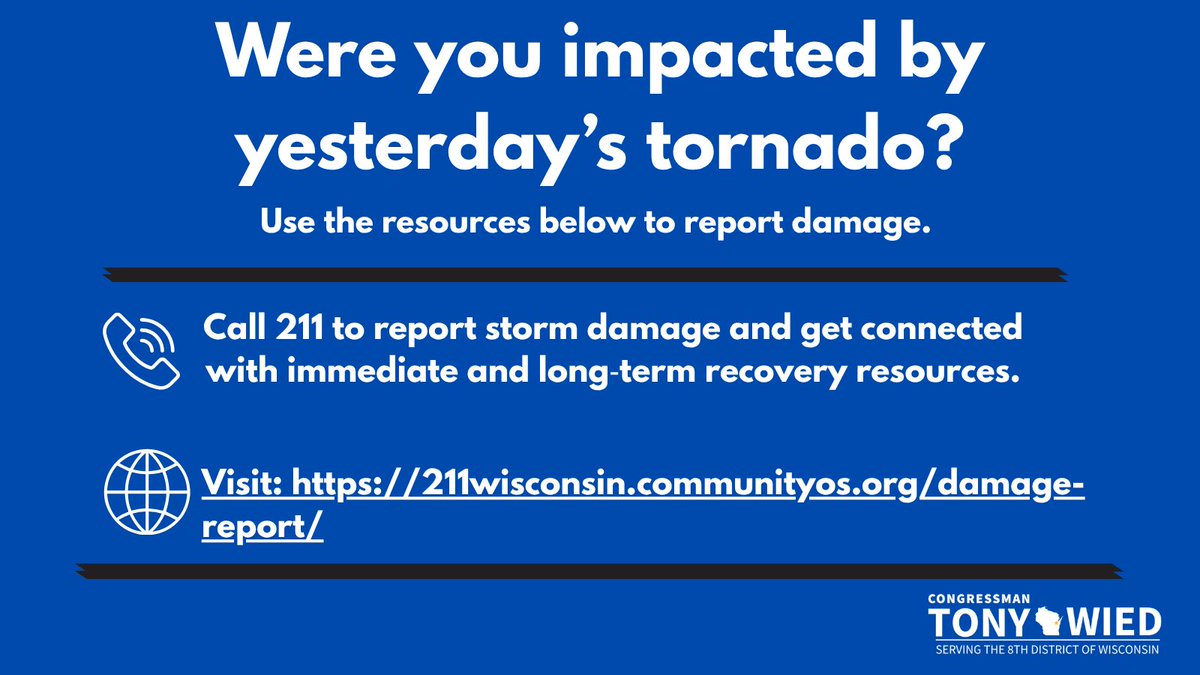 Were you impacted by yesterday's tornado?

Use the resources below to report damage.

Call 211 to report storm damage and get connected with immediate and long-term recovery resources.

Visit: https://211wisconsin.communityos.org/damage-report/

CONGRESSMAN
TONY WIED
SERVING THE 8TH DISTRICT OF WISCONSIN